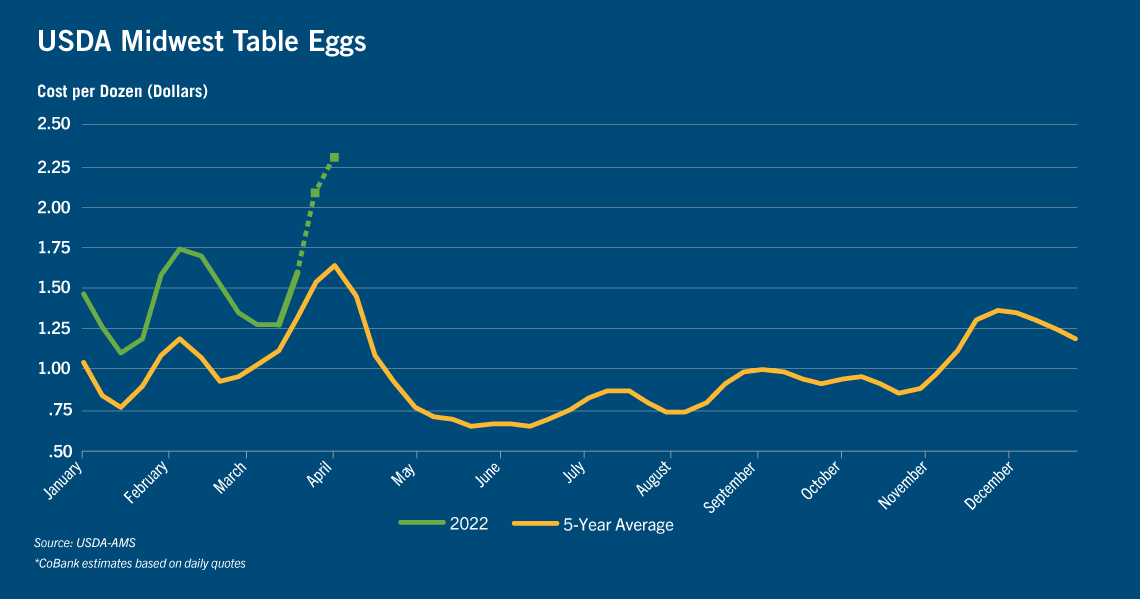 USDA Midwest Table Eggs

Cost per Dozen (Dollars)

2.50
2.25
2.00
1.75
1.50
1.25
1.00
.75
.50

January
February
March
April
May
June
July
August
September
October
November
December

2022
5-Year Average

Source: USDA-AMS
*CoBank estimates based on daily quotes